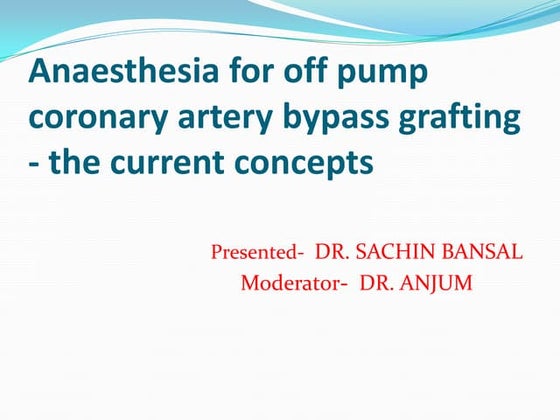 Anaesthesia for off pump coronary artery bypass grafting - the current concepts

Presented- DR. SACHIN BANSAL
Moderator- DR. ANJUM